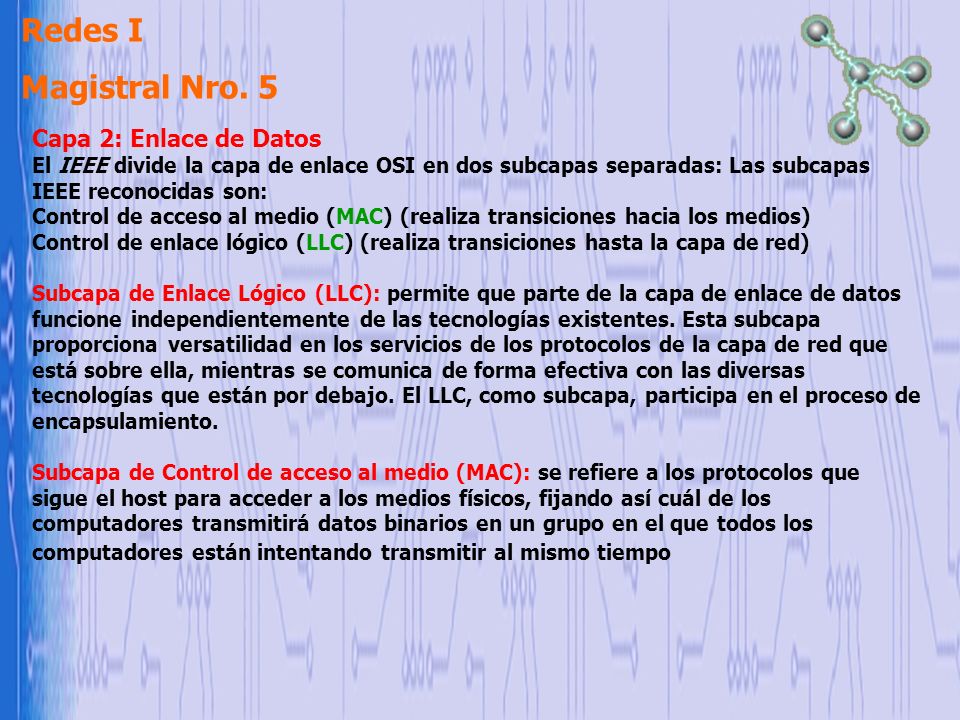 Redes I

Magistral Nro. 5

Capa 2: Enlace de Datos
El IEEE divide la capa de enlace OSI en dos subcapas separadas: Las subcapas IEEE reconocidas son:
Control de acceso al medio (MAC) (realiza transiciones hacia los medios)
Control de enlace lógico (LLC) (realiza transiciones hasta la capa de red)

Subcapa de Enlace Lógico (LLC): permite que parte de la capa de enlace de datos funcione independientemente de las tecnologías existentes. Esta subcapa proporciona versatilidad en los servicios de los protocolos de la capa de red que está sobre ella, mientras se comunica de forma efectiva con las diversas tecnologías que están por debajo. El LLC, como subcapa, participa en el proceso de encapsulamiento.

Subcapa de Control de acceso al medio (MAC): se refiere a los protocolos que sigue el host para acceder a los medios físicos, fijando así cuál de los computadores transmitirá datos binarios en un grupo en el que todos los computadores están intentando transmitir al mismo tiempo